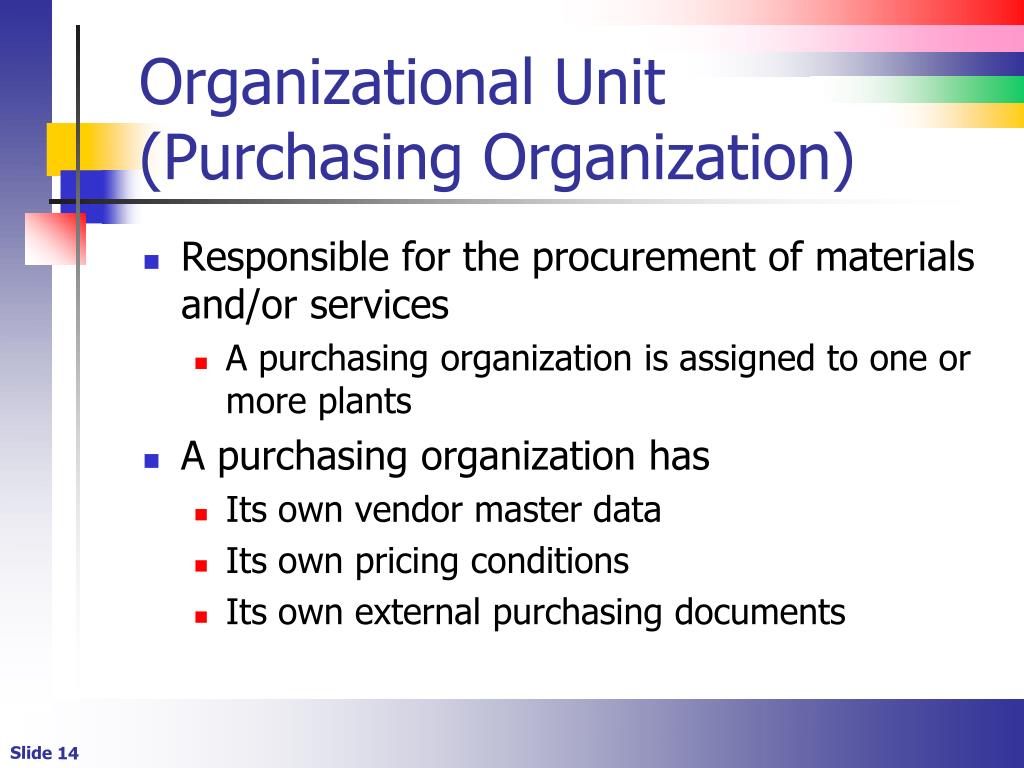 Organizational Unit (Purchasing Organization)

- Responsible for the procurement of materials and/or services
  - A purchasing organization is assigned to one or more plants
- A purchasing organization has
  - Its own vendor master data
  - Its own pricing conditions
  - Its own external purchasing documents

Slide 14